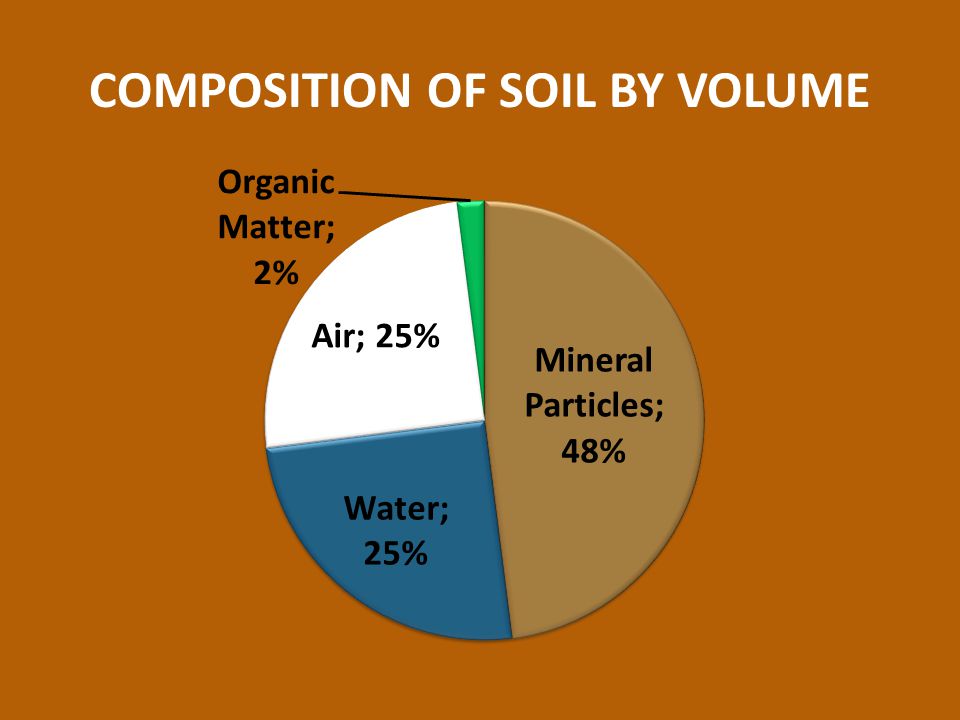 COMPOSITION OF SOIL BY VOLUME

Organic Matter; 2%

Air; 25%

Mineral Particles; 48%

Water; 25%